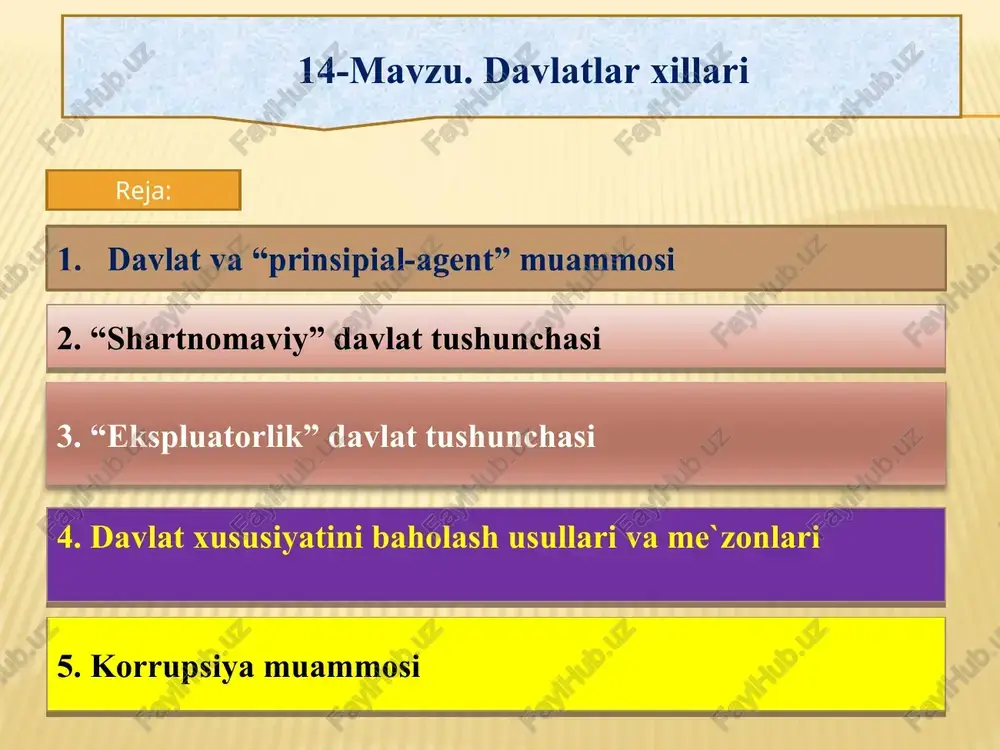 14-Mavzu. Davlatlar xillari

Reja:

1. Davlat va “prinsipial-agent” muammosi

2. “Shartnomaviy” davlat tushunchasi

3. “Ekspluatorlik” davlat tushunchasi

4. Davlat xususiyatini baholash usullari va me`zonlari

5. Korrupsiya muammosi

FaylHub.uz